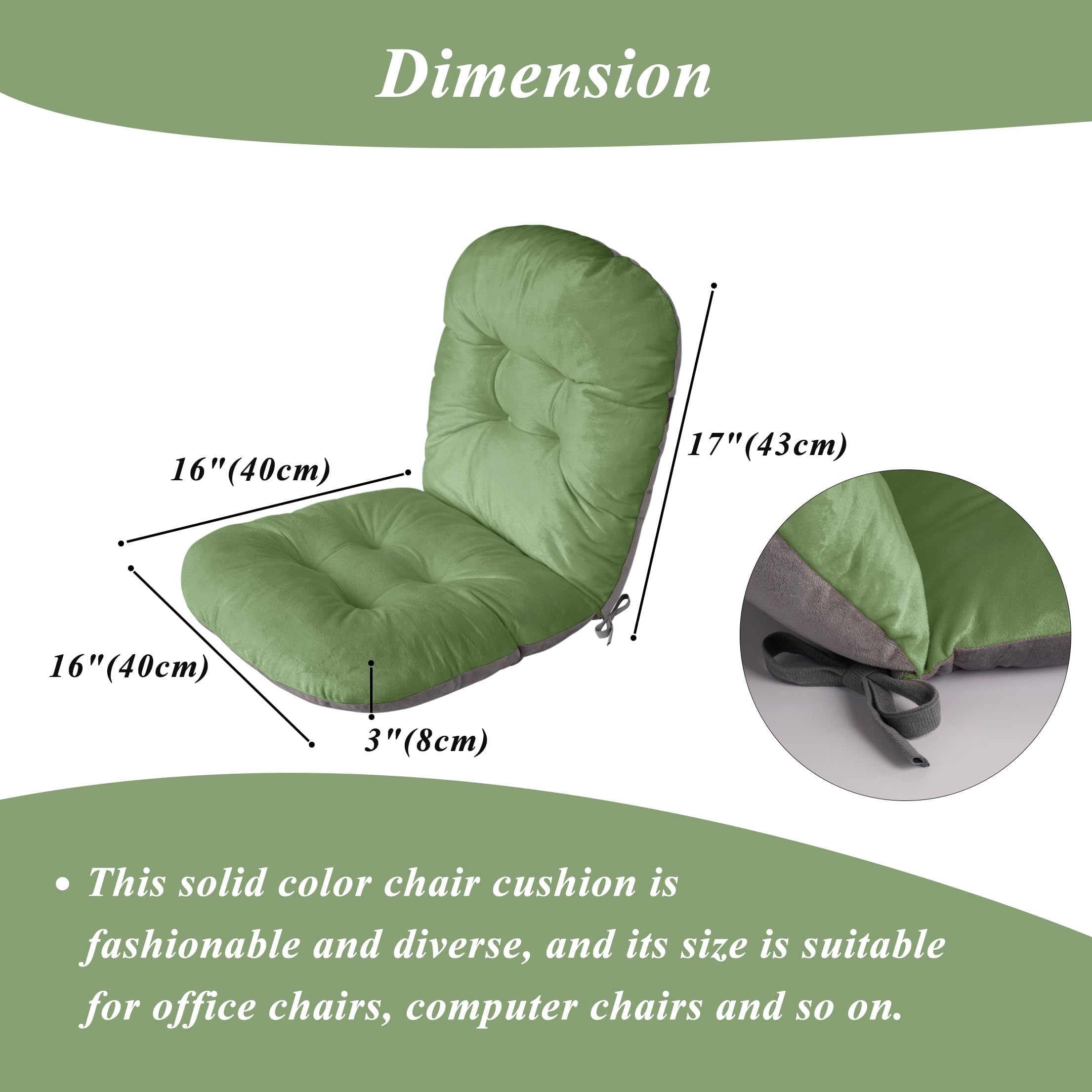 Dimension

16"(40cm)

17"(43cm)

16"(40cm)

3"(8cm)

• This solid color chair cushion is fashionable and diverse, and its size is suitable for office chairs, computer chairs and so on.